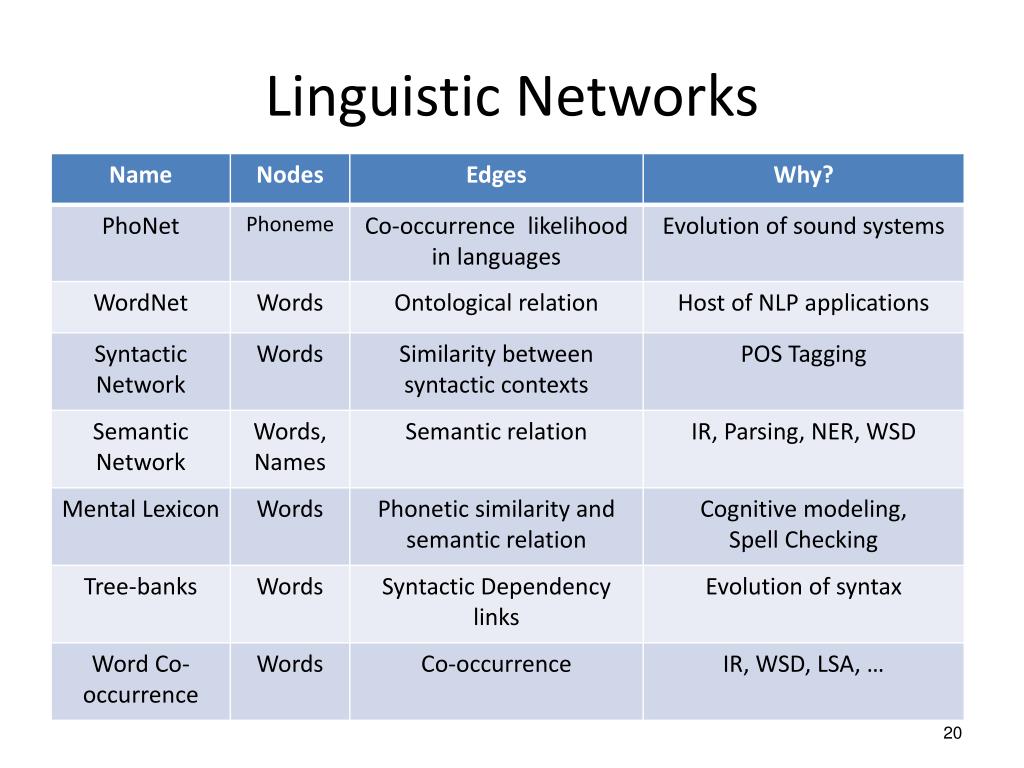 Linguistic Networks

| Name | Nodes | Edges | Why? |
|---|---|---|---|
| PhoNet | Phoneme | Co-occurrence likelihood in languages | Evolution of sound systems |
| WordNet | Words | Ontological relation | Host of NLP applications |
| Syntactic Network | Words | Similarity between syntactic contexts | POS Tagging |
| Semantic Network | Words, Names | Semantic relation | IR, Parsing, NER, WSD |
| Mental Lexicon | Words | Phonetic similarity and semantic relation | Cognitive modeling, Spell Checking |
| Tree-banks | Words | Syntactic Dependency links | Evolution of syntax |
| Word Co-occurrence | Words | Co-occurrence | IR, WSD, LSA, … |

20